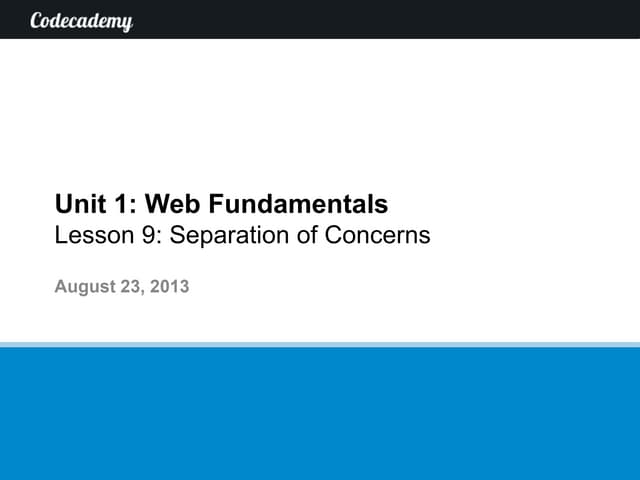 Codecademy

Unit 1: Web Fundamentals
Lesson 9: Separation of Concerns

August 23, 2013